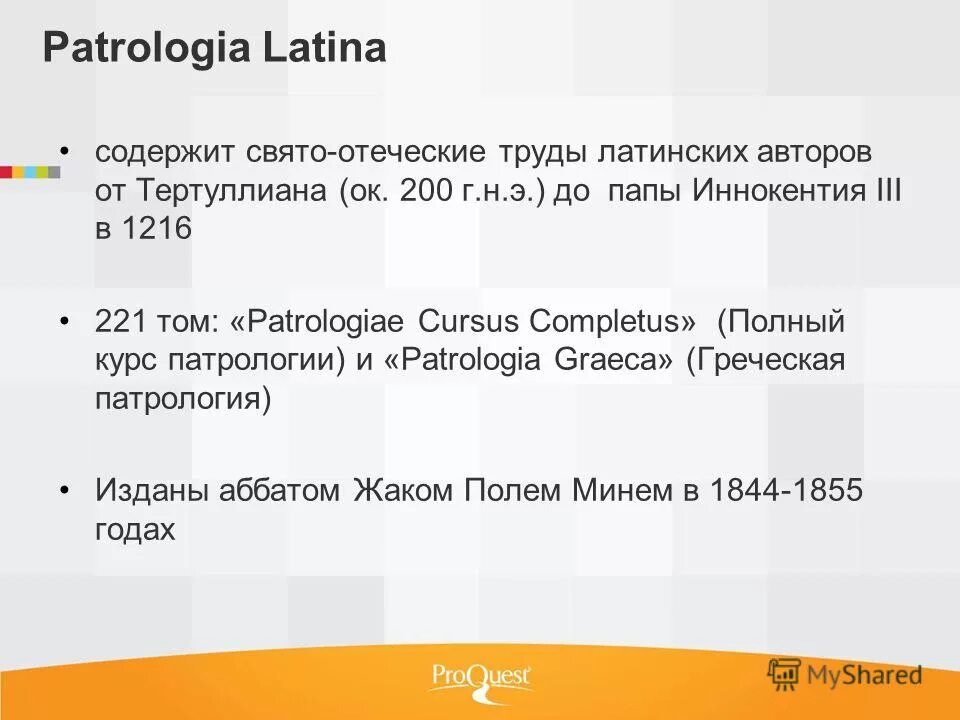 Patrologia Latina

• содержит свято-отеческие труды латинских авторов от Тертуллиана (ок. 200 г.н.э.) до папы Иннокентия III в 1216

• 221 том: «Patrologiae Cursus Completus» (Полный курс патрологии) и «Patrologia Graeca» (Греческая патрология)

• Изданы аббатом Жаком Полем Минем в 1844-1855 годах

ProQuest

MyShared